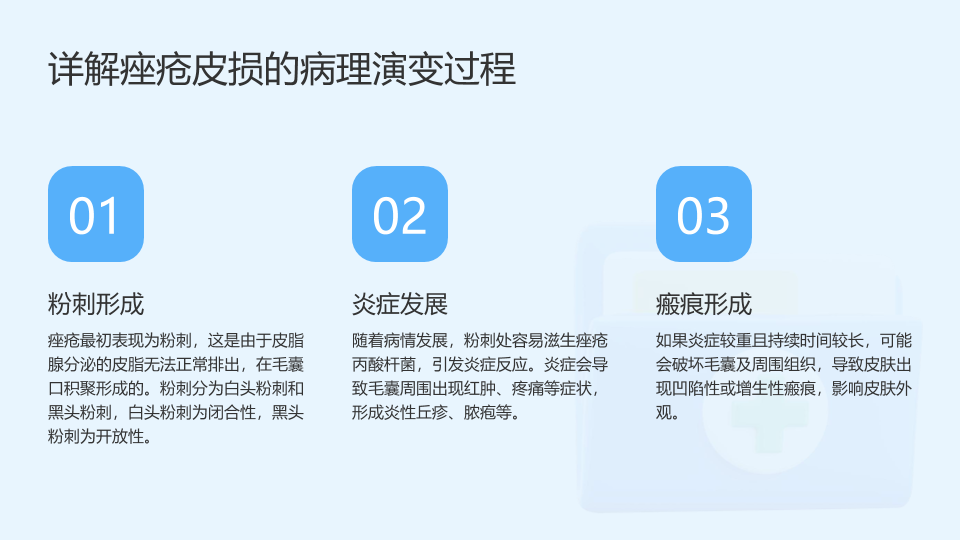 详解痤疮皮损的病理演变过程

01

粉刺形成

痤疮最初表现为粉刺，这是由于皮脂腺分泌的皮脂无法正常排出，在毛囊口积聚形成的。粉刺分为白头粉刺和黑头粉刺，白头粉刺为闭合性，黑头粉刺为开放性。

02

炎症发展

随着病情发展，粉刺处容易滋生痤疮丙酸杆菌，引发炎症反应。炎症会导致毛囊周围出现红肿、疼痛等症状，形成炎性丘疹、脓疱等。

03

瘢痕形成

如果炎症较重且持续时间较长，可能会破坏毛囊及周围组织，导致皮肤出现凹陷性或增生性瘢痕，影响皮肤外观。